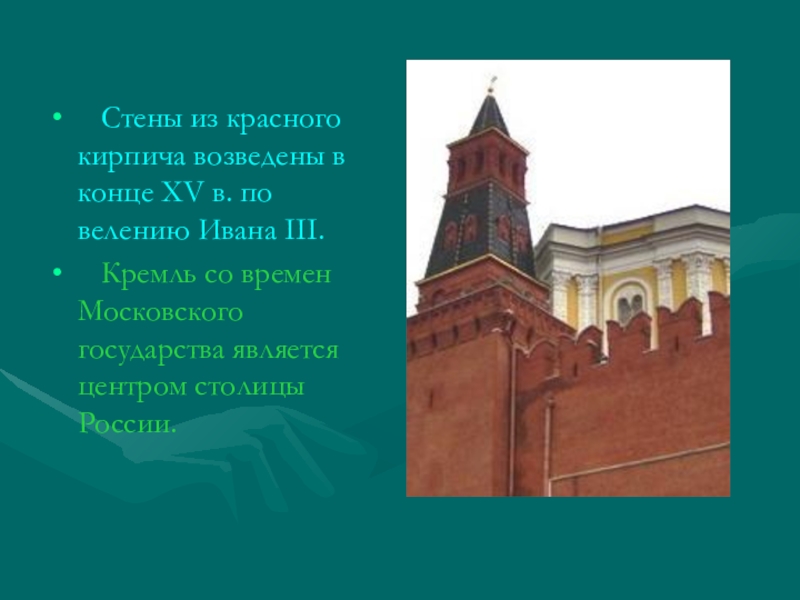 • Стены из красного кирпича возведены в конце XV в. по велению Ивана III.

• Кремль со времен Московского государства является центром столицы России.